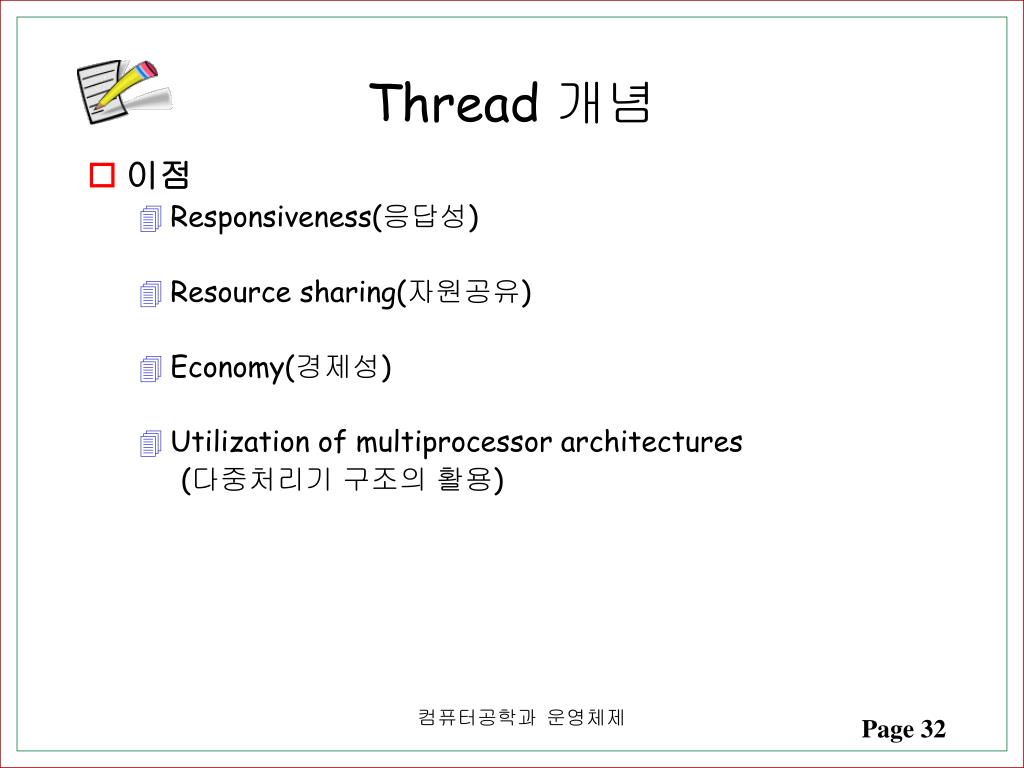 Thread 개념

이점

Responsiveness(응답성)

Resource sharing(자원공유)

Economy(경제성)

Utilization of multiprocessor architectures (다중처리기 구조의 활용)

컴퓨터공학과 운영체제

Page 32